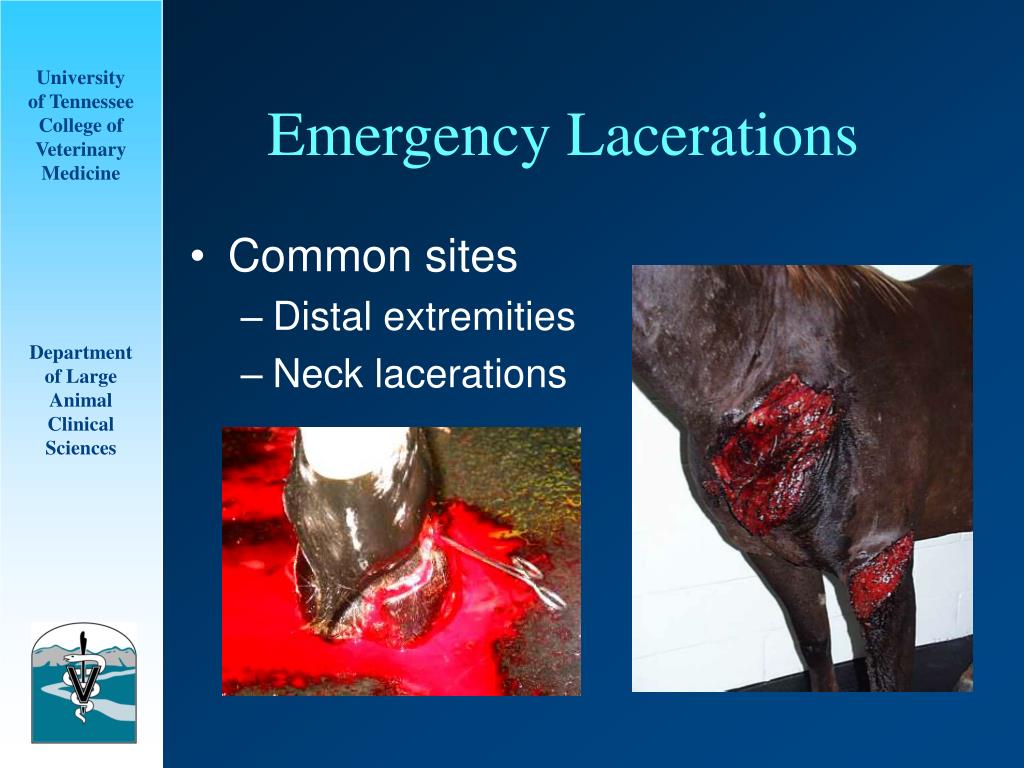 University of Tennessee College of Veterinary Medicine

Department of Large Animal Clinical Sciences

Emergency Lacerations

• Common sites
– Distal extremities
– Neck lacerations